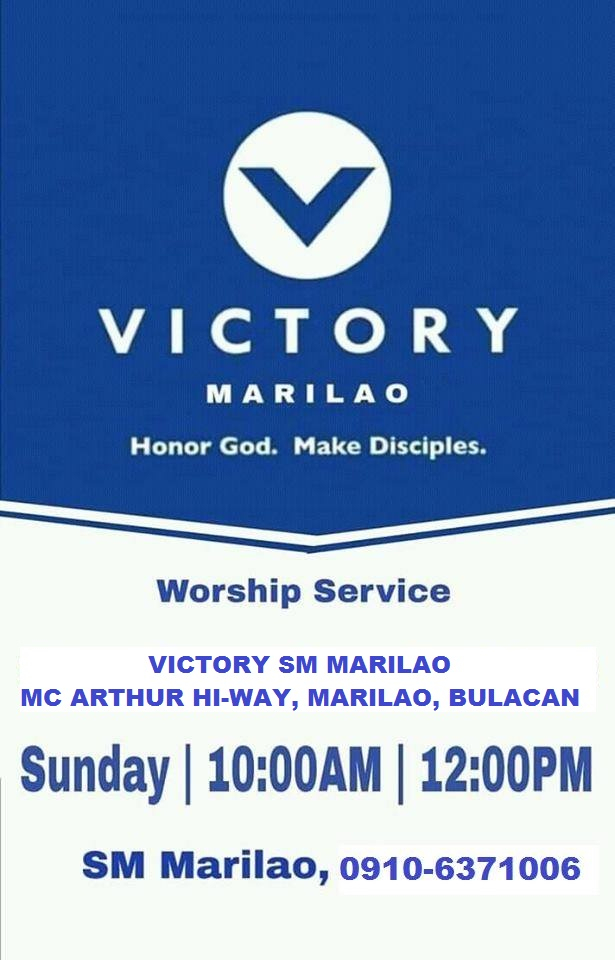 VICTORY
MARILAO
Honor God. Make Disciples.

Worship Service

VICTORY SM MARILAO
MC ARTHUR HI-WAY, MARILAO, BULACAN

Sunday | 10:00AM | 12:00PM

SM Marilao, 0910-6371006